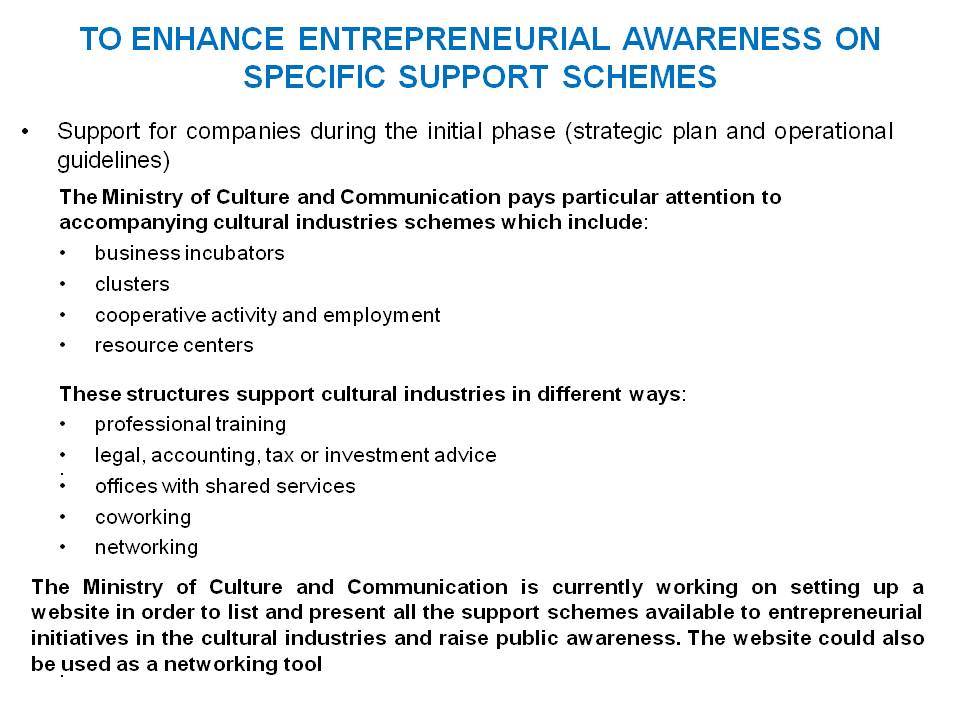 TO ENHANCE ENTREPRENEURIAL AWARENESS ON SPECIFIC SUPPORT SCHEMES

• Support for companies during the initial phase (strategic plan and operational guidelines)

The Ministry of Culture and Communication pays particular attention to accompanying cultural industries schemes which include:

• business incubators
• clusters
• cooperative activity and employment
• resource centers

These structures support cultural industries in different ways:

• professional training
• legal, accounting, tax or investment advice
• offices with shared services
• coworking
• networking

The Ministry of Culture and Communication is currently working on setting up a website in order to list and present all the support schemes available to entrepreneurial initiatives in the cultural industries and raise public awareness. The website could also be used as a networking tool